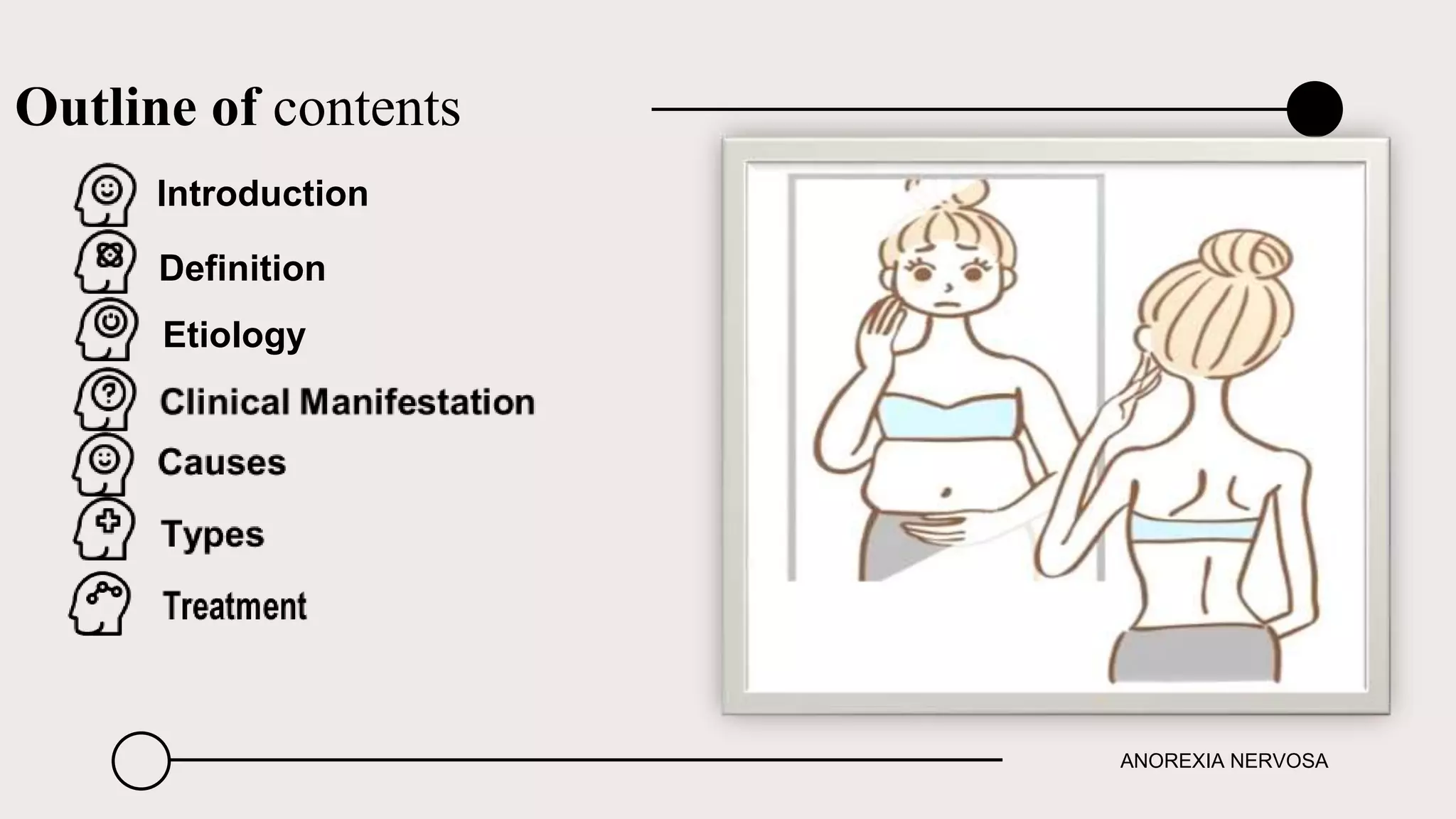 Outline of contents

Introduction

Definition

Etiology

Clinical Manifestation

Causes

Types

Treatment

ANOREXIA NERVOSA